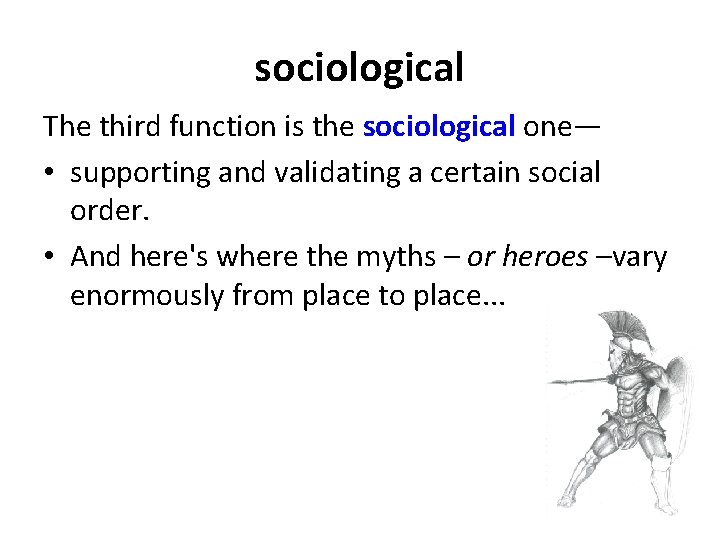 sociological

The third function is the sociological one—

• supporting and validating a certain social order.

• And here's where the myths – or heroes –vary enormously from place to place...